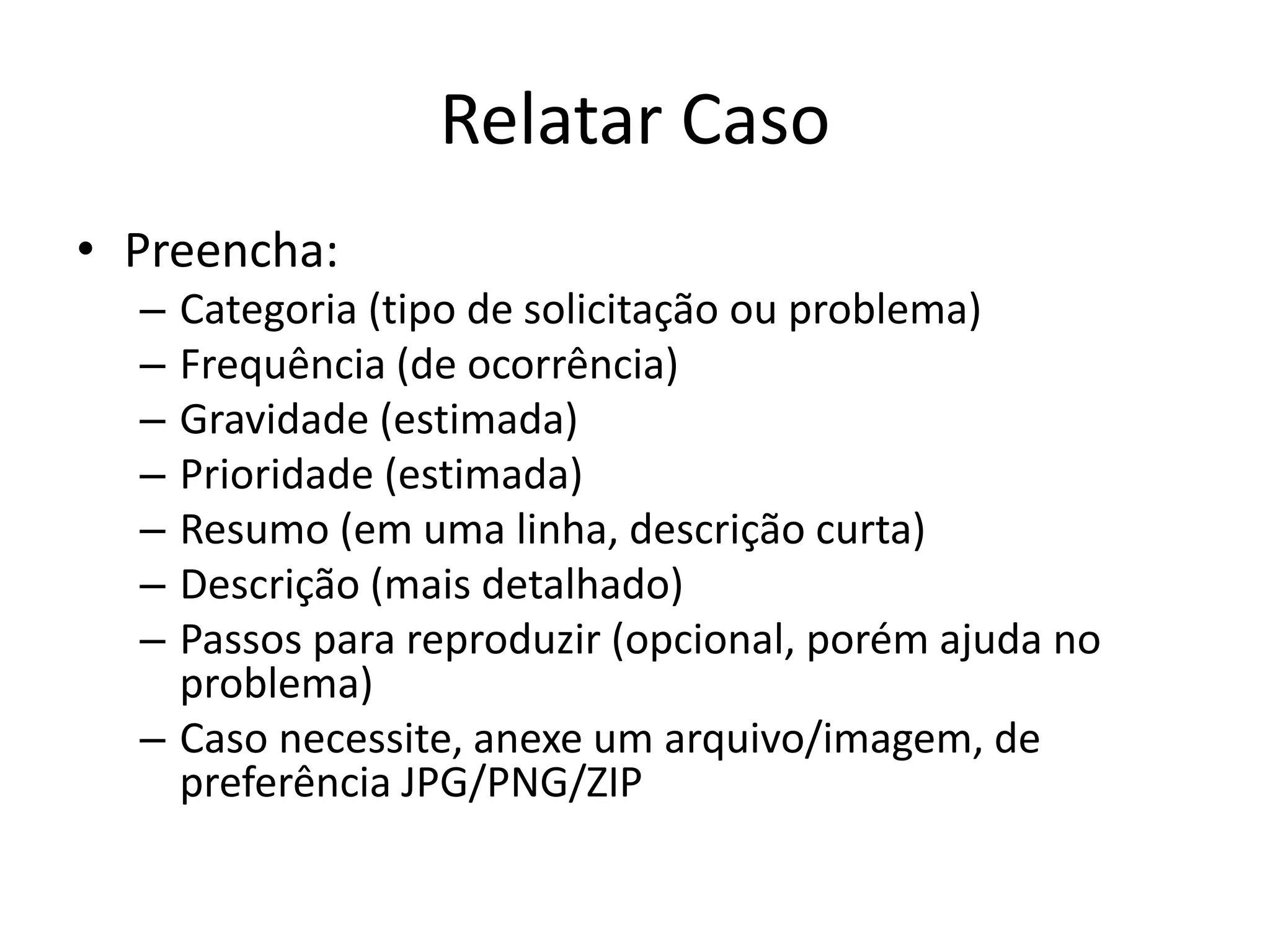 Relatar Caso

• Preencha:
  – Categoria (tipo de solicitação ou problema)
  – Frequência (de ocorrência)
  – Gravidade (estimada)
  – Prioridade (estimada)
  – Resumo (em uma linha, descrição curta)
  – Descrição (mais detalhado)
  – Passos para reproduzir (opcional, porém ajuda no problema)
  – Caso necessite, anexe um arquivo/imagem, de preferência JPG/PNG/ZIP